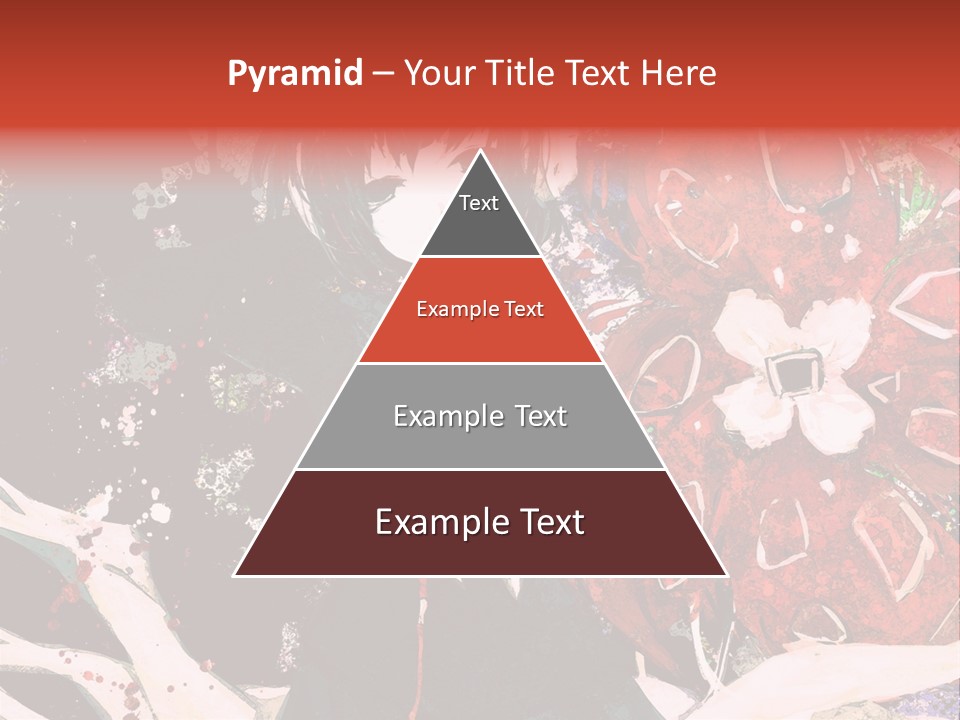 Pyramid – Your Title Text Here

Text

Example Text

Example Text

Example Text